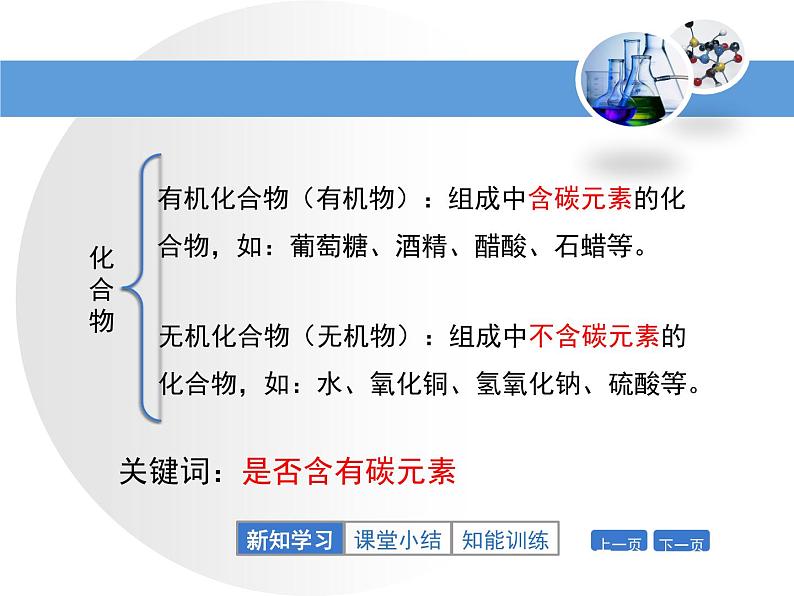 化合物

有机化合物（有机物）：组成中含碳元素的化合物，如：葡萄糖、酒精、醋酸、石蜡等。

无机化合物（无机物）：组成中不含碳元素的化合物，如：水、氧化铜、氢氧化钠、硫酸等。

关键词：是否含有碳元素

新知学习　课堂小结　知能训练

上一页　下一页